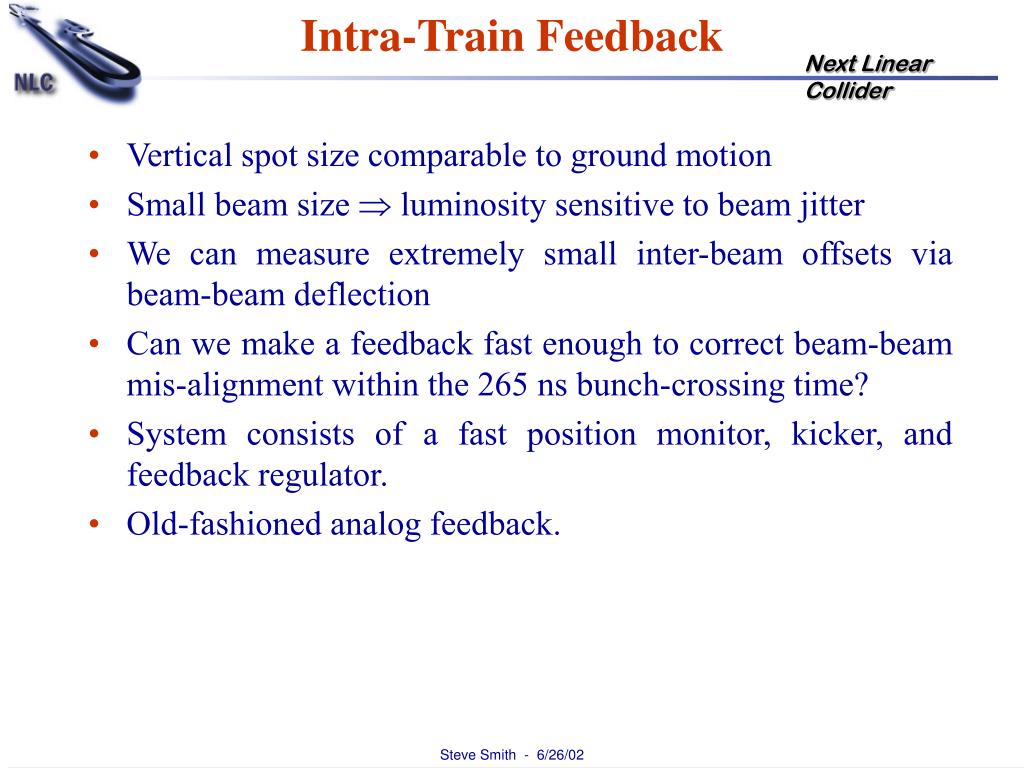 NLC

Intra-Train Feedback

Next Linear Collider

• Vertical spot size comparable to ground motion
• Small beam size $\Rightarrow$ luminosity sensitive to beam jitter
• We can measure extremely small inter-beam offsets via beam-beam deflection
• Can we make a feedback fast enough to correct beam-beam mis-alignment within the 265 ns bunch-crossing time?
• System consists of a fast position monitor, kicker, and feedback regulator.
• Old-fashioned analog feedback.

Steve Smith - 6/26/02